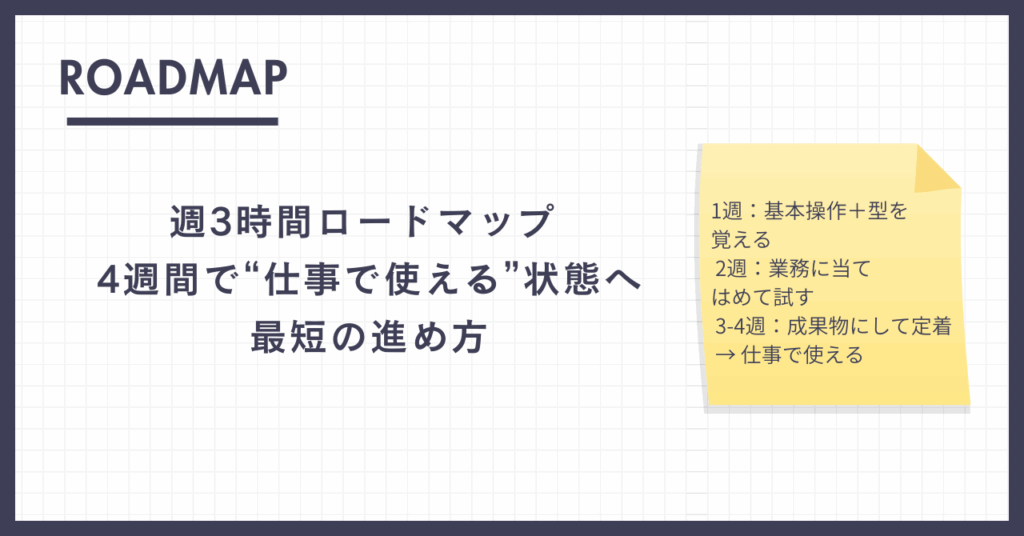 ROADMAP

週3時間ロードマップ
4週間で“仕事で使える”状態へ
最短の進め方

1週：基本操作＋型を覚える
2週：業務に当てはめて試す
3-4週：成果物にして定着
→ 仕事で使える